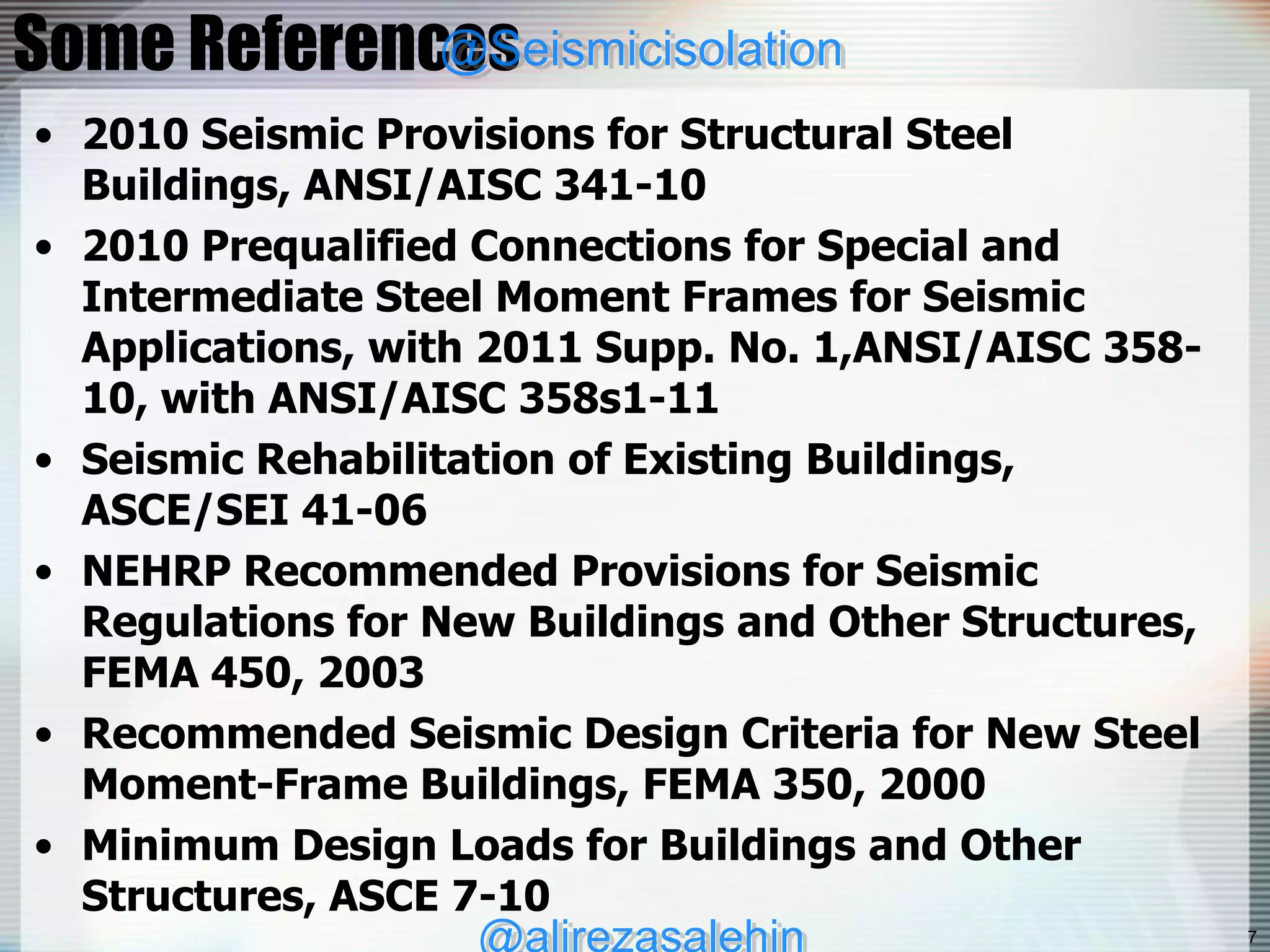 Some References @Seismicisolation

• 2010 Seismic Provisions for Structural Steel Buildings, ANSI/AISC 341-10

• 2010 Prequalified Connections for Special and Intermediate Steel Moment Frames for Seismic Applications, with 2011 Supp. No. 1,ANSI/AISC 358-10, with ANSI/AISC 358s1-11

• Seismic Rehabilitation of Existing Buildings, ASCE/SEI 41-06

• NEHRP Recommended Provisions for Seismic Regulations for New Buildings and Other Structures, FEMA 450, 2003

• Recommended Seismic Design Criteria for New Steel Moment-Frame Buildings, FEMA 350, 2000

• Minimum Design Loads for Buildings and Other Structures, ASCE 7-10

@alirezasalehin

7